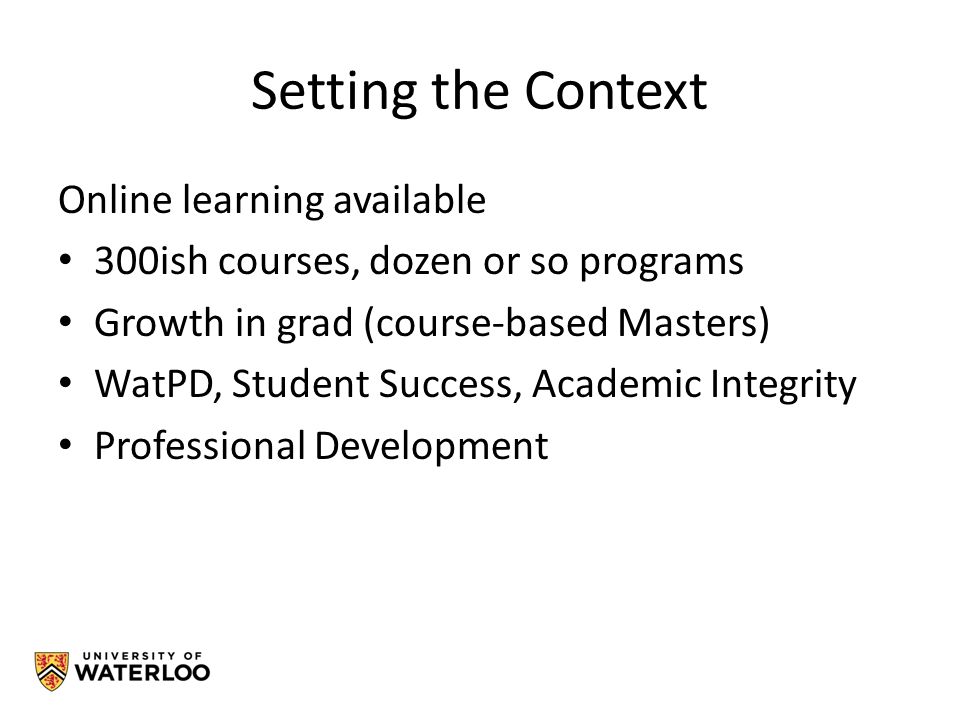 Setting the Context

Online learning available
• 300ish courses, dozen or so programs
• Growth in grad (course-based Masters)
• WatPD, Student Success, Academic Integrity
• Professional Development

UNIVERSITY OF
WATERLOO